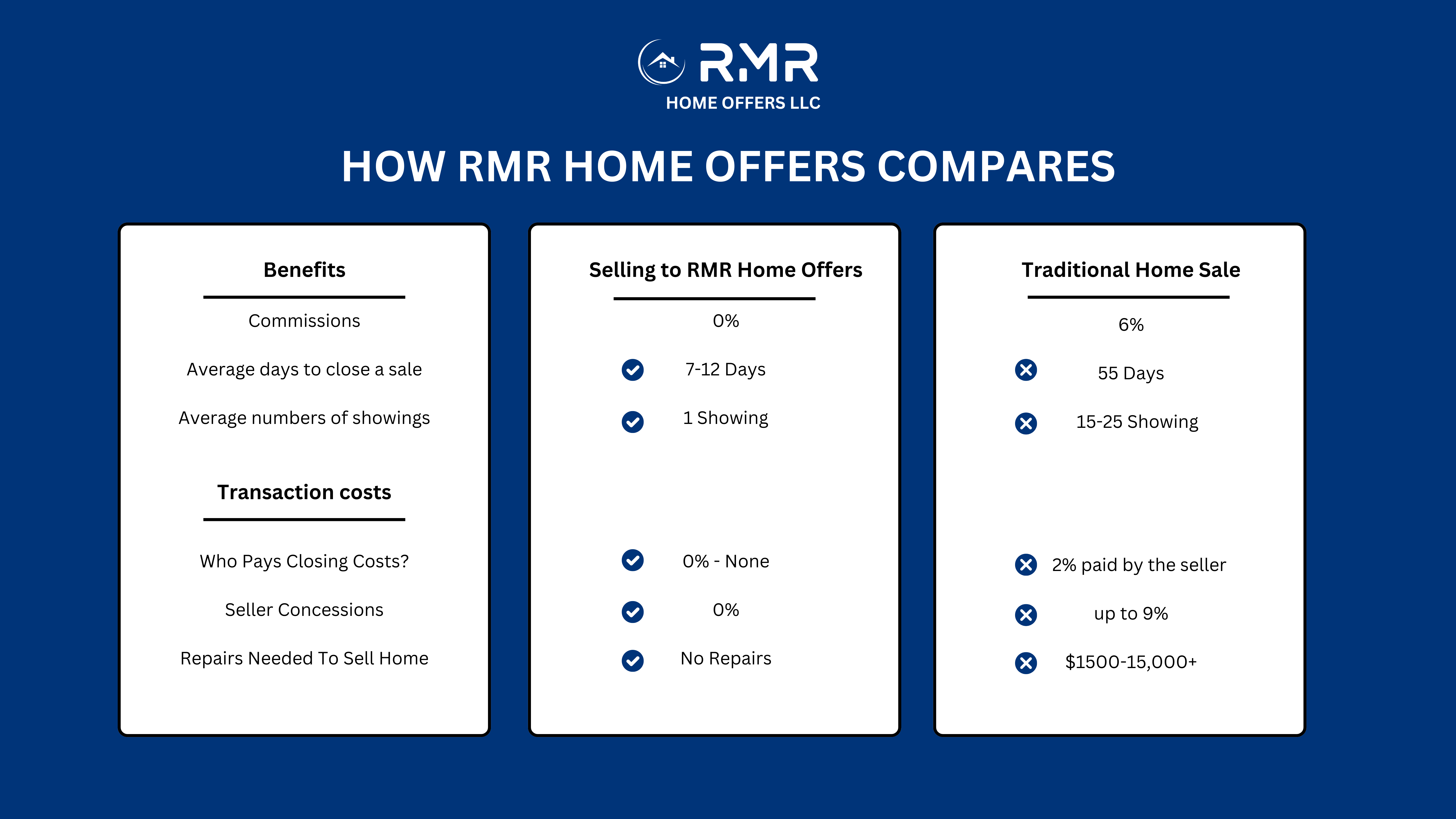 RMR
HOME OFFERS LLC

HOW RMR HOME OFFERS COMPARES

Benefits

Commissions

Average days to close a sale

Average numbers of showings

Transaction costs

Who Pays Closing Costs?

Seller Concessions

Repairs Needed To Sell Home

Selling to RMR Home Offers

0%

7-12 Days

1 Showing

0% - None

0%

No Repairs

Traditional Home Sale

6%

55 Days

15-25 Showing

2% paid by the seller

up to 9%

$1500-15,000+